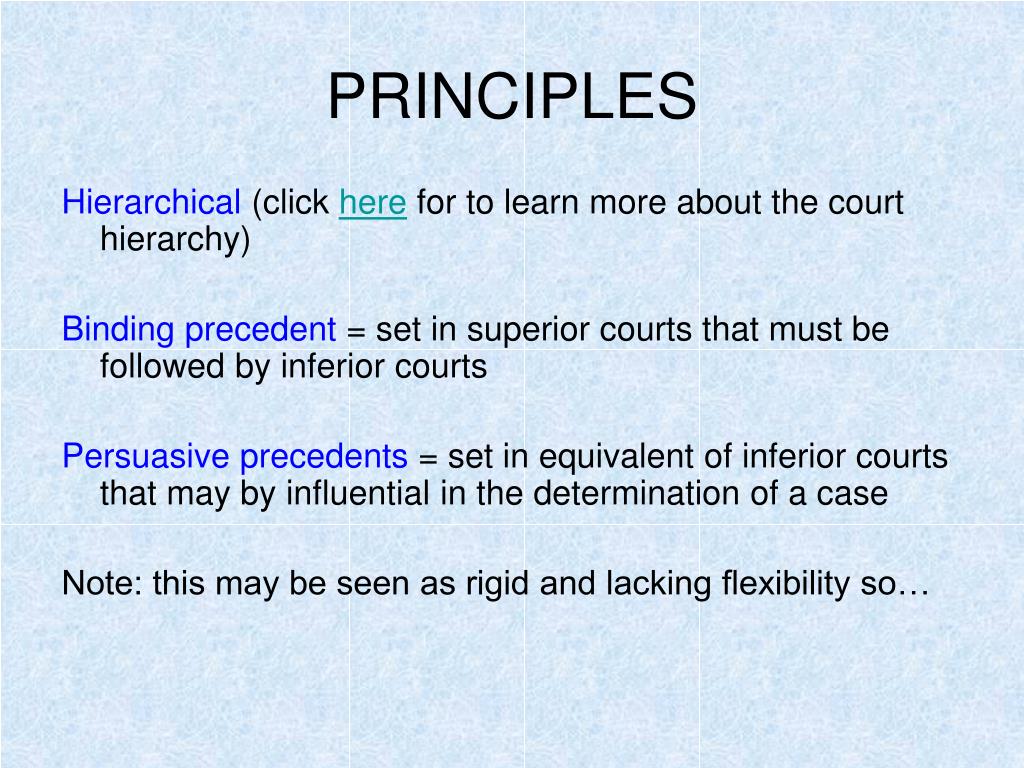 PRINCIPLES

Hierarchical (click here for to learn more about the court hierarchy)

Binding precedent = set in superior courts that must be followed by inferior courts

Persuasive precedents = set in equivalent of inferior courts that may by influential in the determination of a case

Note: this may be seen as rigid and lacking flexibility so…